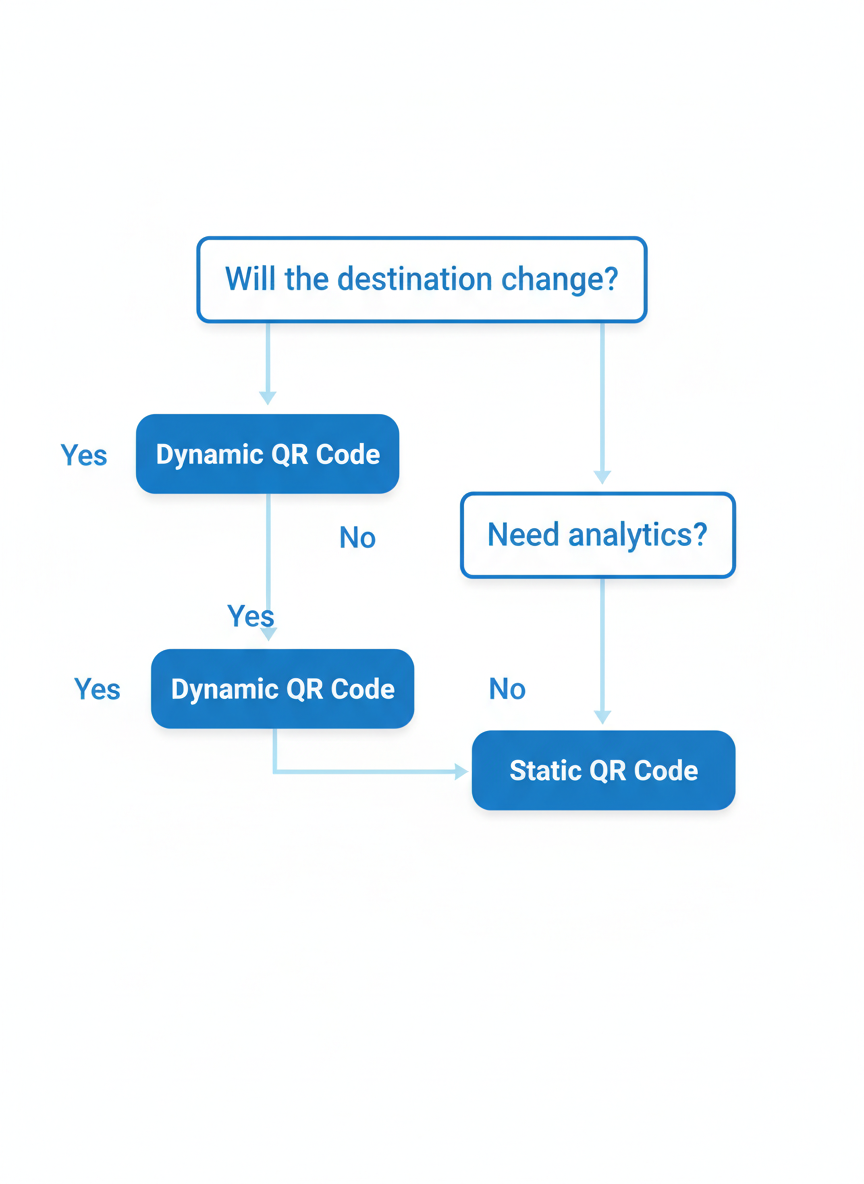 Will the destination change?

Yes

Dynamic QR Code

No

Need analytics?

Yes

Yes

Dynamic QR Code

No

Static QR Code